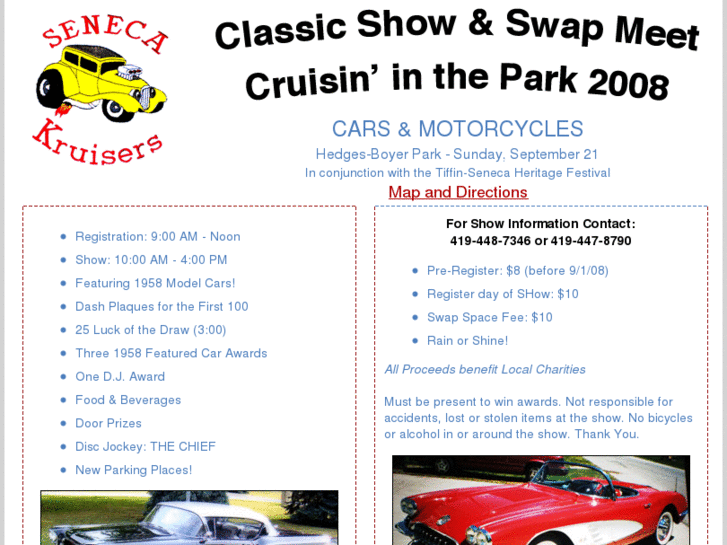 SENECA
Kruisers

Classic Show & Swap Meet
Cruisin' in the Park 2008

CARS & MOTORCYCLES
Hedges-Boyer Park - Sunday, September 21
In conjunction with the Tiffin-Seneca Heritage Festival
Map and Directions

- Registration: 9:00 AM - Noon
- Show: 10:00 AM - 4:00 PM
- Featuring 1958 Model Cars!
- Dash Plaques for the First 100
- 25 Luck of the Draw (3:00)
- Three 1958 Featured Car Awards
- One D.J. Award
- Food & Beverages
- Door Prizes
- Disc Jockey: THE CHIEF
- New Parking Places!

For Show Information Contact:
419-448-7346 or 419-447-8790

- Pre-Register: $8 (before 9/1/08)
- Register day of SHow: $10
- Swap Space Fee: $10
- Rain or Shine!

All Proceeds benefit Local Charities

Must be present to win awards. Not responsible for accidents, lost or stolen items at the show. No bicycles or alcohol in or around the show. Thank You.